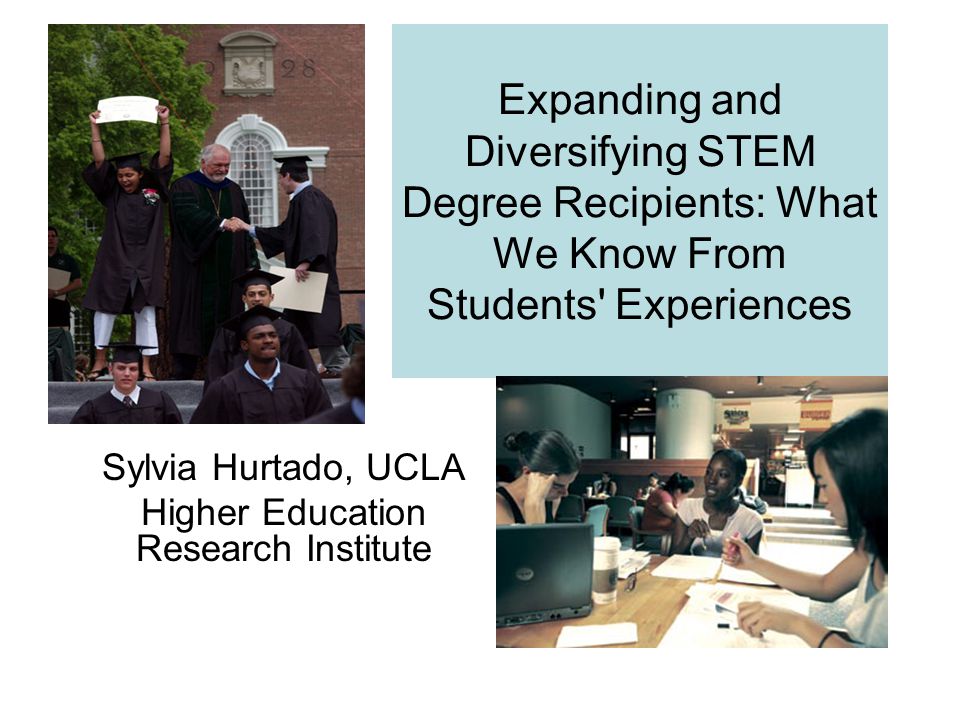 Expanding and Diversifying STEM Degree Recipients: What We Know From Students' Experiences

Sylvia Hurtado, UCLA
Higher Education Research Institute